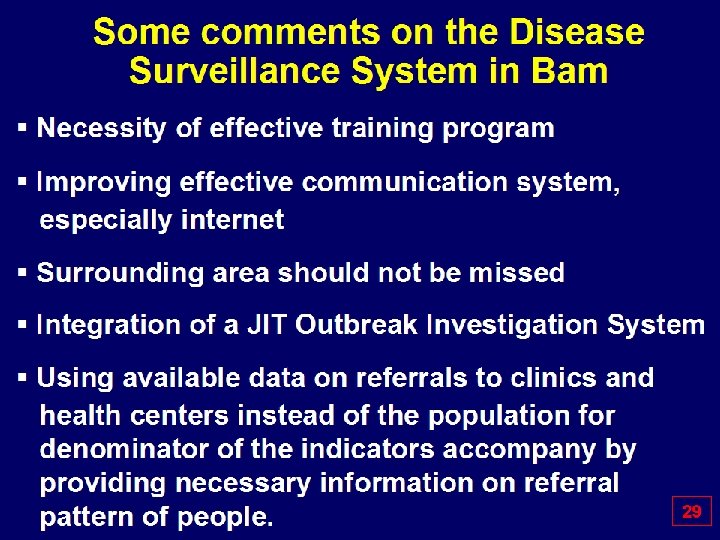 Some comments on the Disease Surveillance System in Bam

▪ Necessity of effective training program

▪ Improving effective communication system, especially internet

▪ Surrounding area should not be missed

▪ Integration of a JIT Outbreak Investigation System

▪ Using available data on referrals to clinics and health centers instead of the population for denominator of the indicators accompany by providing necessary information on referral pattern of people.

29